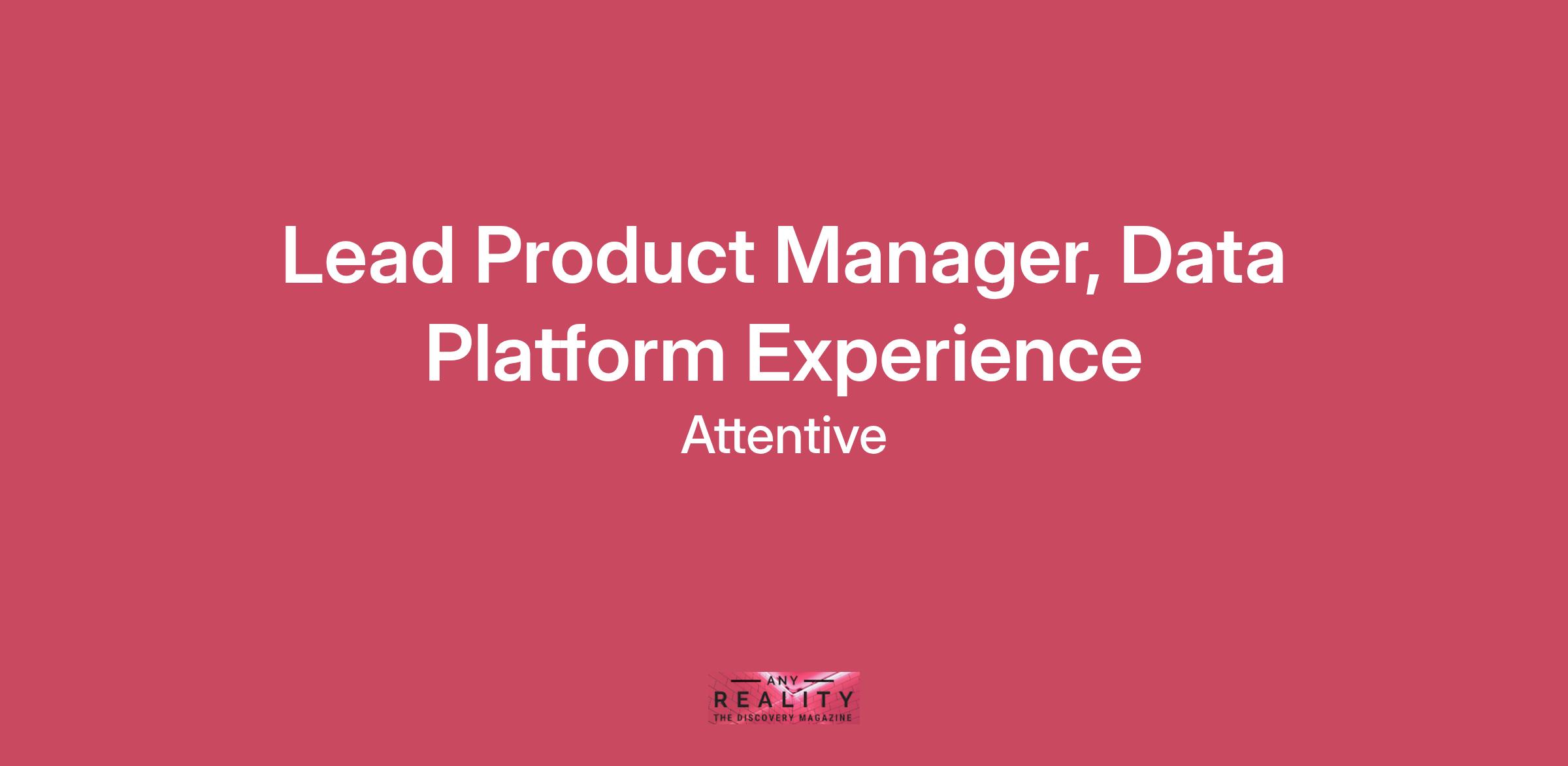 Lead Product Manager, Data Platform Experience

Attentive

ANY
REALITY
THE DISCOVERY MAGAZINE